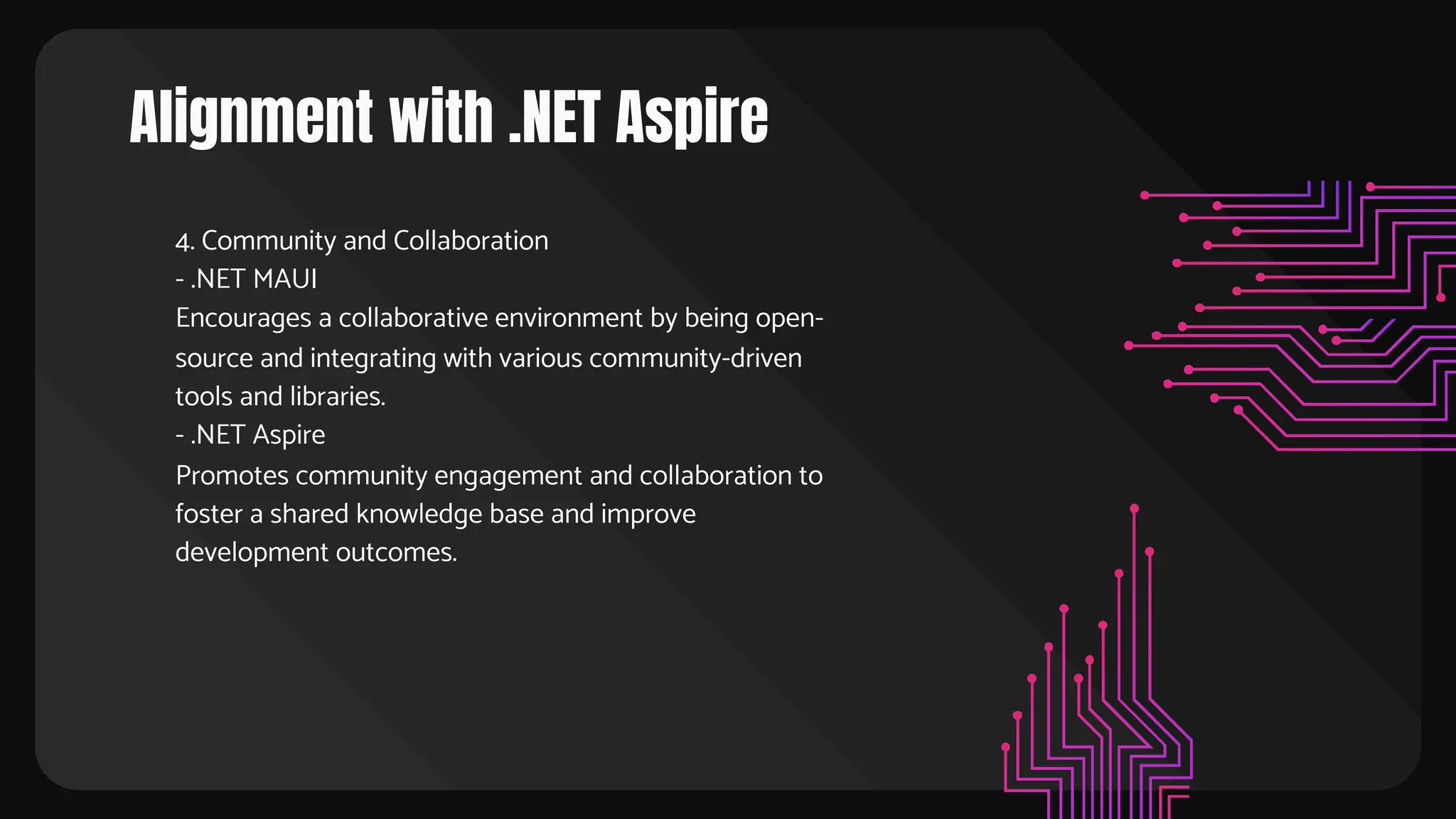 Alignment with .NET Aspire

4. Community and Collaboration
- .NET MAUI
Encourages a collaborative environment by being open-source and integrating with various community-driven tools and libraries.
- .NET Aspire
Promotes community engagement and collaboration to foster a shared knowledge base and improve development outcomes.